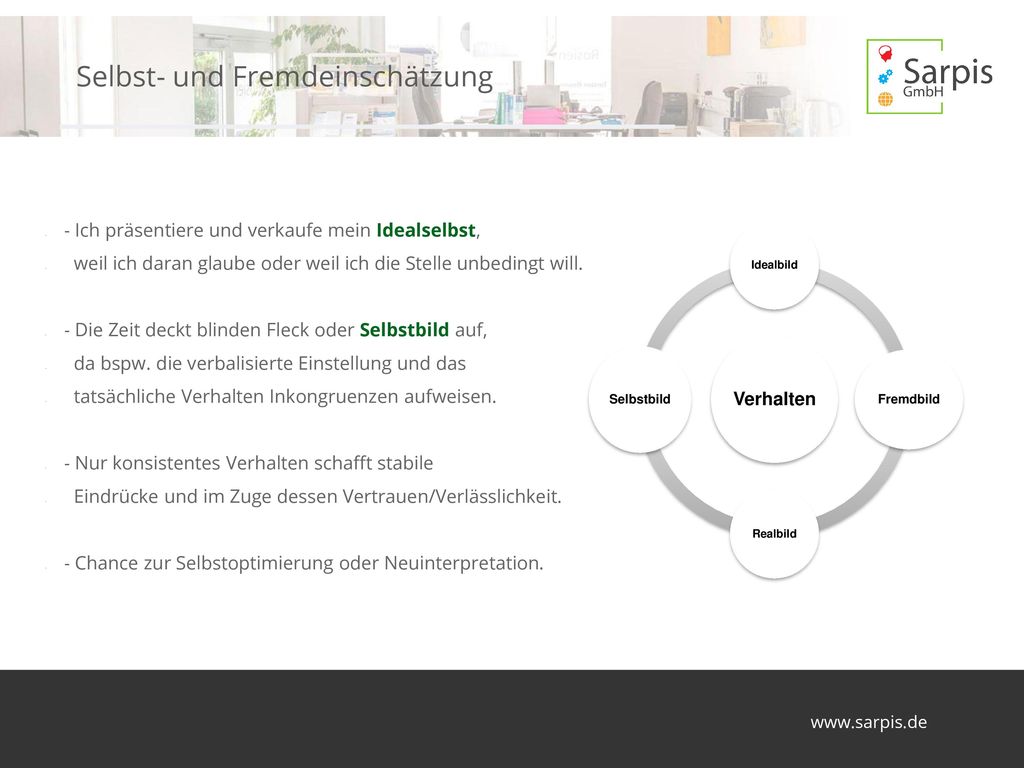 Selbst- und Fremdeinschätzung

Sarpis GmbH

- Ich präsentiere und verkaufe mein Idealselbst,
weil ich daran glaube oder weil ich die Stelle unbedingt will.

- Die Zeit deckt blinden Fleck oder Selbstbild auf,
da bspw. die verbalisierte Einstellung und das
tatsächliche Verhalten Inkongruenzen aufweisen.

- Nur konsistentes Verhalten schafft stabile
Eindrücke und im Zuge dessen Vertrauen/Verlässlichkeit.

- Chance zur Selbstoptimierung oder Neuinterpretation.

Idealbild

Selbstbild

Verhalten

Fremdbild

Realbild

www.sarpis.de